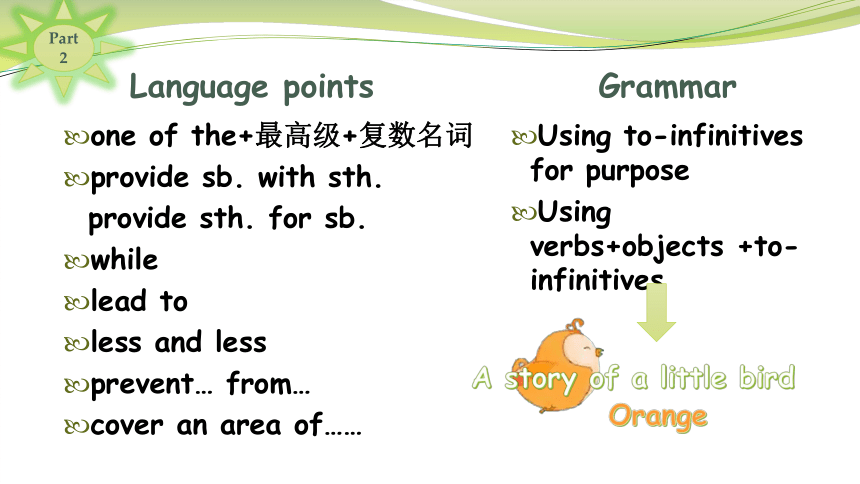 Part 2

Language points

one of the+最高级+复数名词

provide sb. with sth.
provide sth. for sb.

while

lead to

less and less

prevent… from…

cover an area of……

Grammar

Using to-infinitives for purpose

Using verbs+objects +to-infinitives

A story of a little bird

Orange